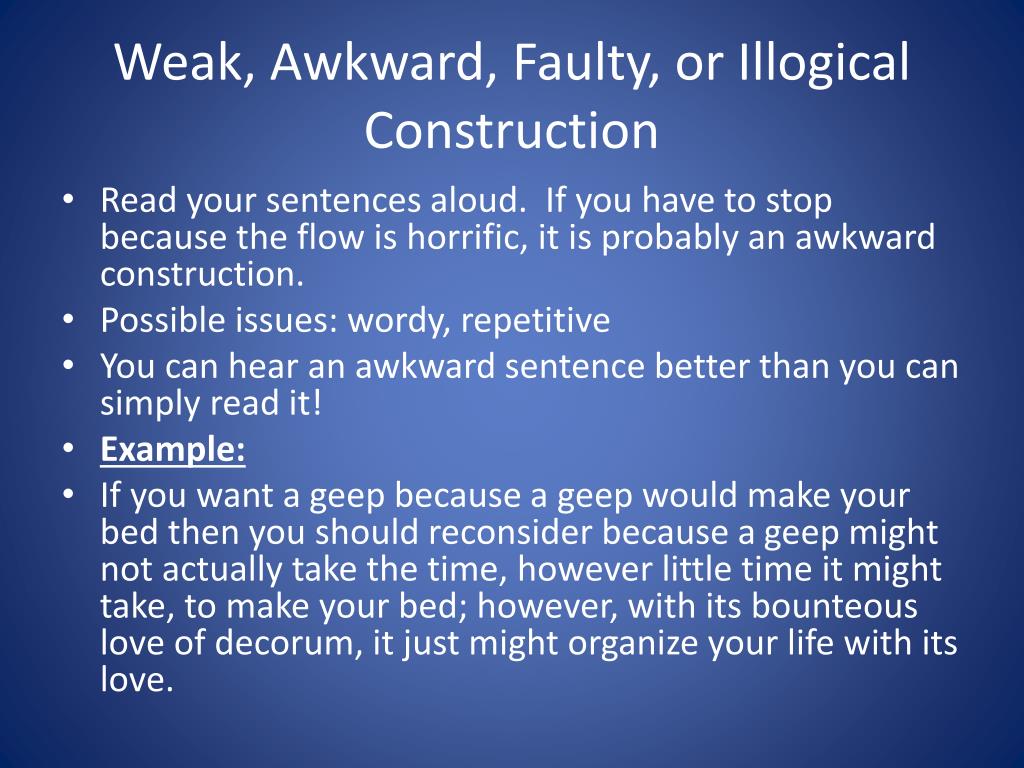 Weak, Awkward, Faulty, or Illogical Construction

• Read your sentences aloud. If you have to stop because the flow is horrific, it is probably an awkward construction.
• Possible issues: wordy, repetitive
• You can hear an awkward sentence better than you can simply read it!
• Example:
• If you want a geep because a geep would make your bed then you should reconsider because a geep might not actually take the time, however little time it might take, to make your bed; however, with its bounteous love of decorum, it just might organize your life with its love.